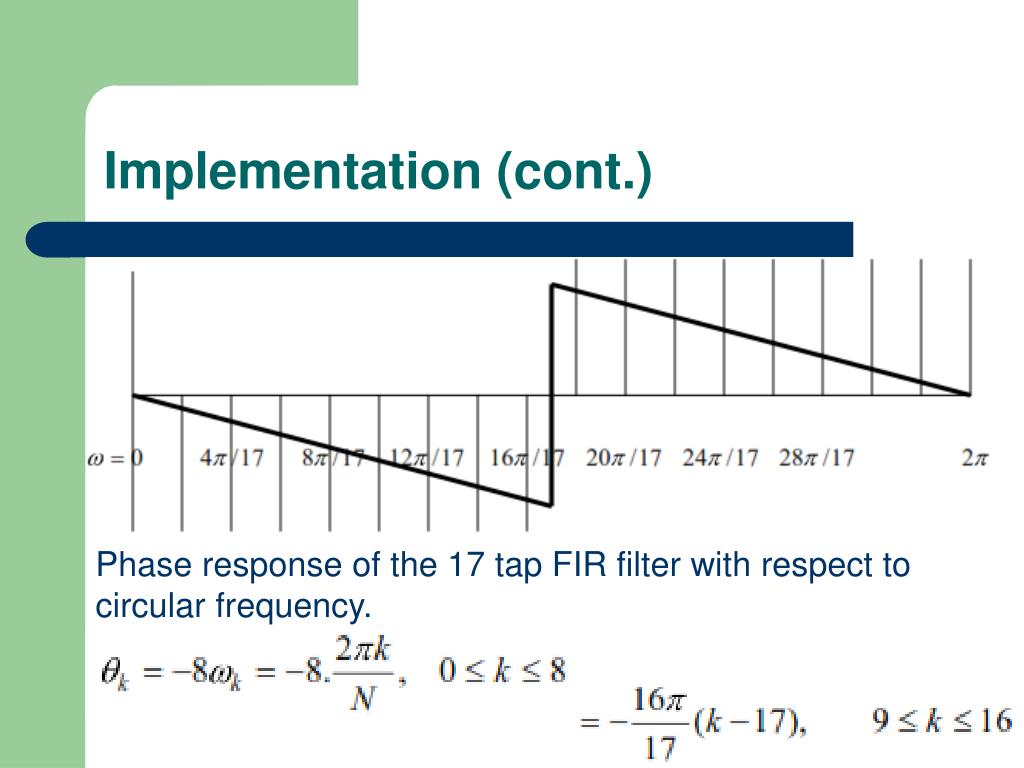 Implementation (cont.)

$\omega = 0$ $4\pi/17$ $8\pi/17$ $12\pi/17$ $16\pi/17$ $20\pi/17$ $24\pi/17$ $28\pi/17$ $2\pi$

Phase response of the 17 tap FIR filter with respect to circular frequency.

$\theta_k = -8\omega_k = -8.\frac{2\pi k}{N}, \quad 0 \le k \le 8$

$= -\frac{16\pi}{17}(k-17), \quad 9 \le k \le 16$